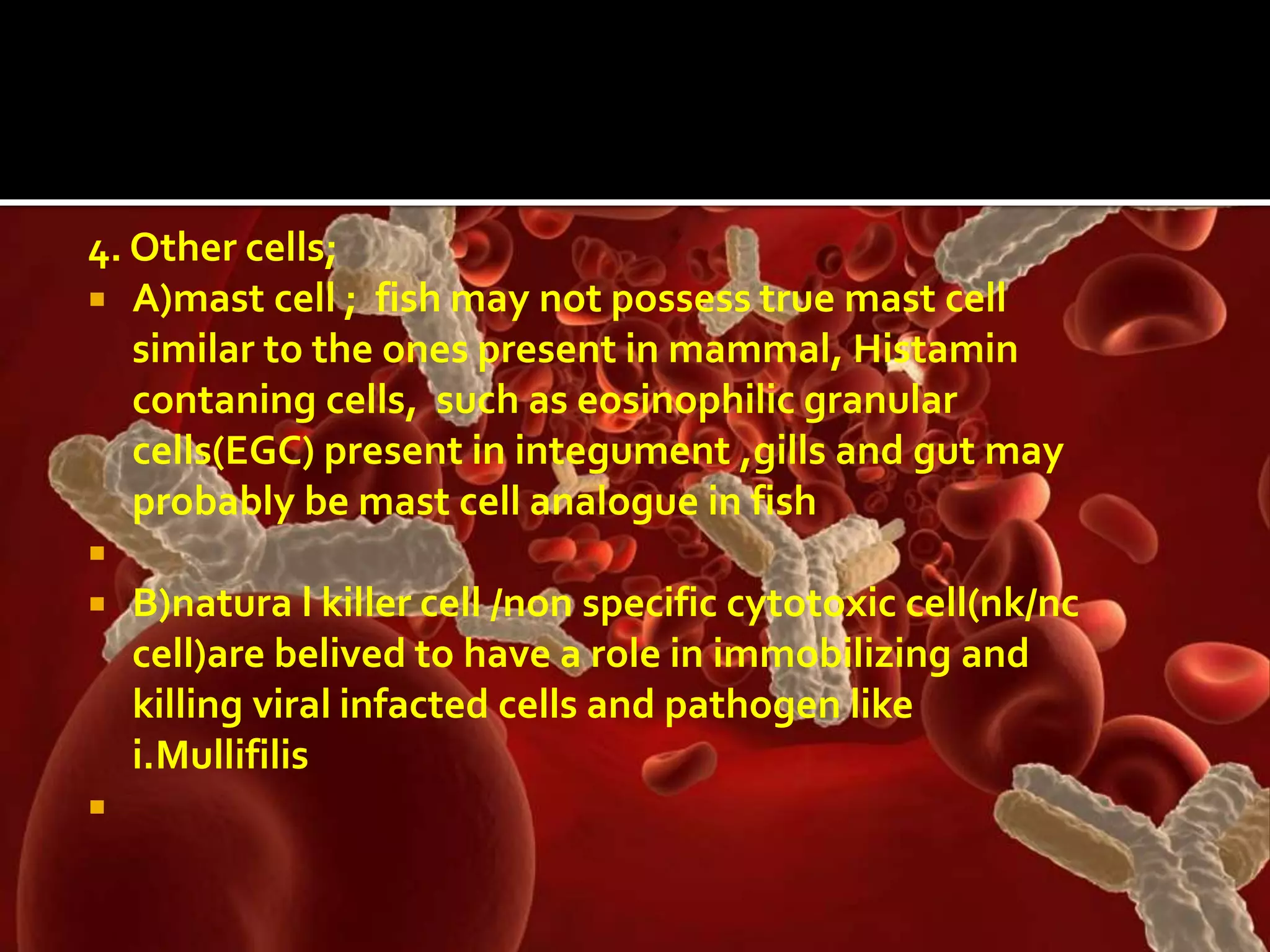 4. Other cells;

A)mast cell ; fish may not possess true mast cell similar to the ones present in mammal, Histamin contaning cells, such as eosinophilic granular cells(EGC) present in integument ,gills and gut may probably be mast cell analogue in fish

B)natura l killer cell /non specific cytotoxic cell(nk/nc cell)are belived to have a role in immobilizing and killing viral infacted cells and pathogen like i.Mullifilis